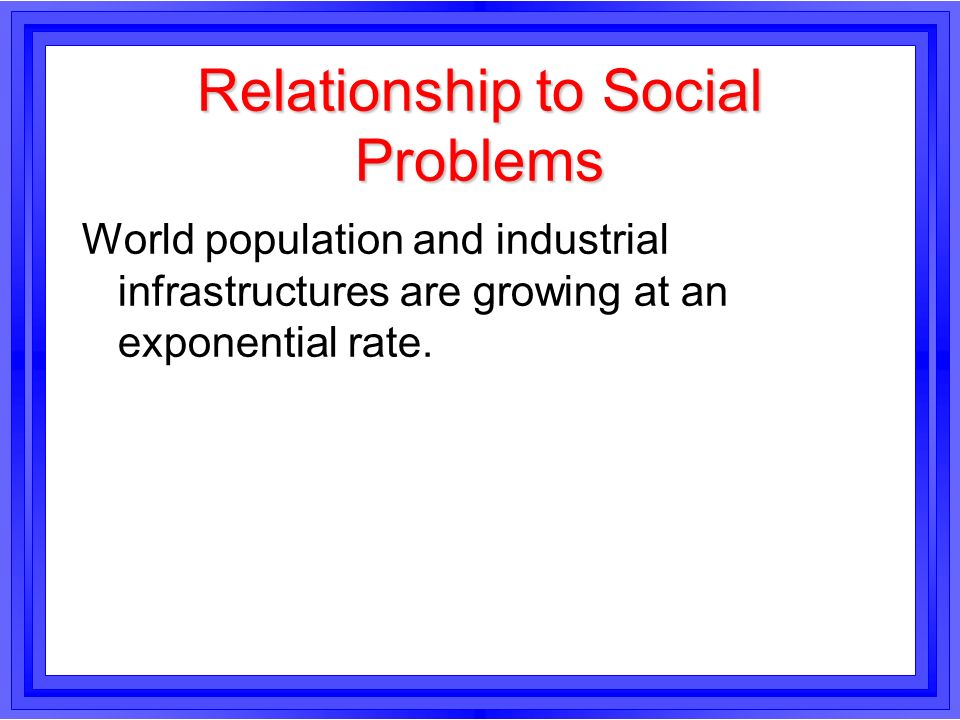 Relationship to Social Problems

World population and industrial infrastructures are growing at an exponential rate.